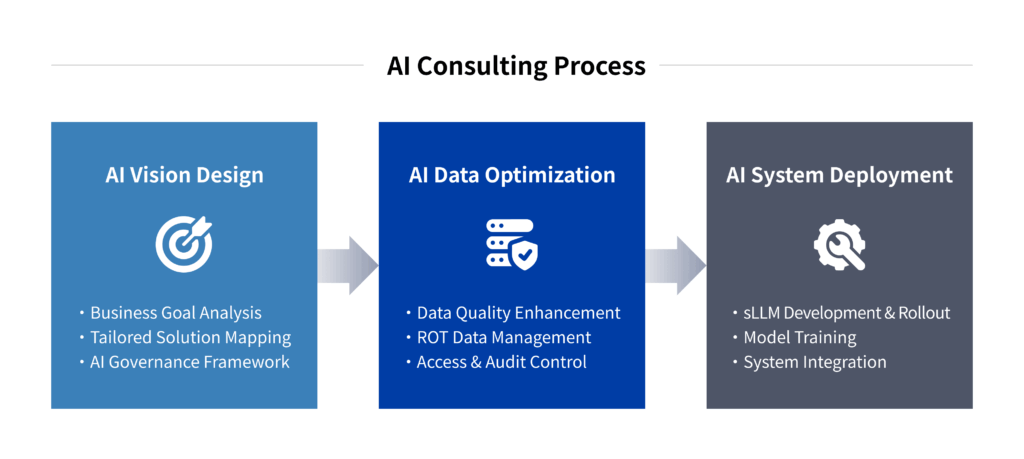 AI Consulting Process

AI Vision Design

・Business Goal Analysis
・Tailored Solution Mapping
・AI Governance Framework

AI Data Optimization

・Data Quality Enhancement
・ROT Data Management
・Access & Audit Control

AI System Deployment

・sLLM Development & Rollout
・Model Training
・System Integration